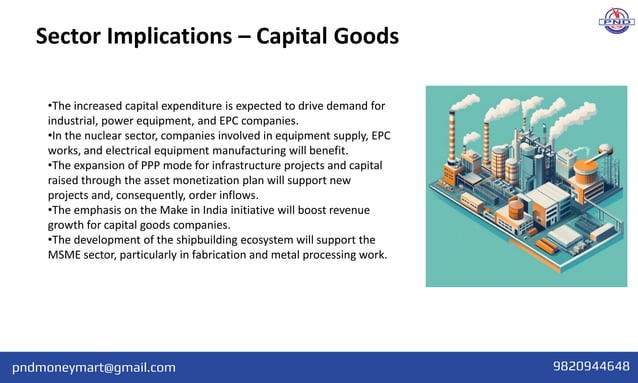 PND

Sector Implications – Capital Goods

•The increased capital expenditure is expected to drive demand for industrial, power equipment, and EPC companies.
•In the nuclear sector, companies involved in equipment supply, EPC works, and electrical equipment manufacturing will benefit.
•The expansion of PPP mode for infrastructure projects and capital raised through the asset monetization plan will support new projects and, consequently, order inflows.
•The emphasis on the Make in India initiative will boost revenue growth for capital goods companies.
•The development of the shipbuilding ecosystem will support the MSME sector, particularly in fabrication and metal processing work.

pndmoneymart@gmail.com

9820944648